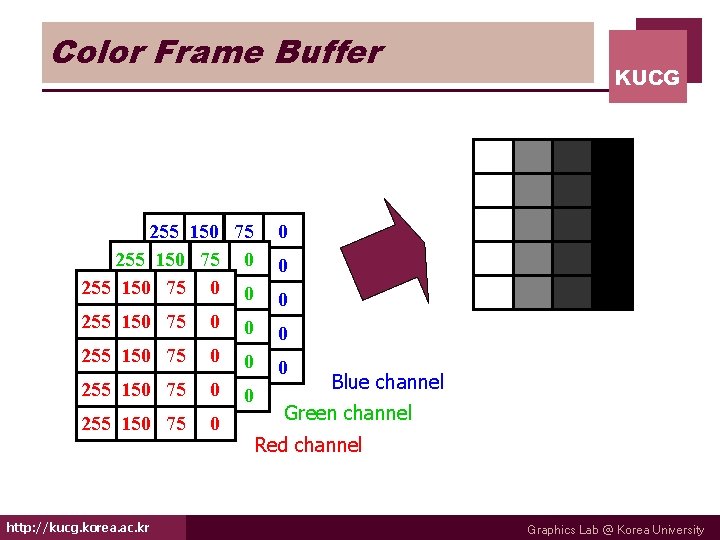 Color Frame Buffer

KUCG

| 255 | 150 | 75 | 0 |
|---|---|---|---|
| | | | 0 |
| | | | 0 |
| | | | 0 |
| | | | 0 |

| 255 | 150 | 75 | 0 |
|---|---|---|---|
| | | | 0 |
| | | | 0 |
| | | | 0 |
| | | | 0 |

| 255 | 150 | 75 | 0 |
|---|---|---|---|
| 255 | 150 | 75 | 0 |
| 255 | 150 | 75 | 0 |
| 255 | 150 | 75 | 0 |
| 255 | 150 | 75 | 0 |

Blue channel

Green channel

Red channel

http://kucg.korea.ac.kr

Graphics Lab @ Korea University